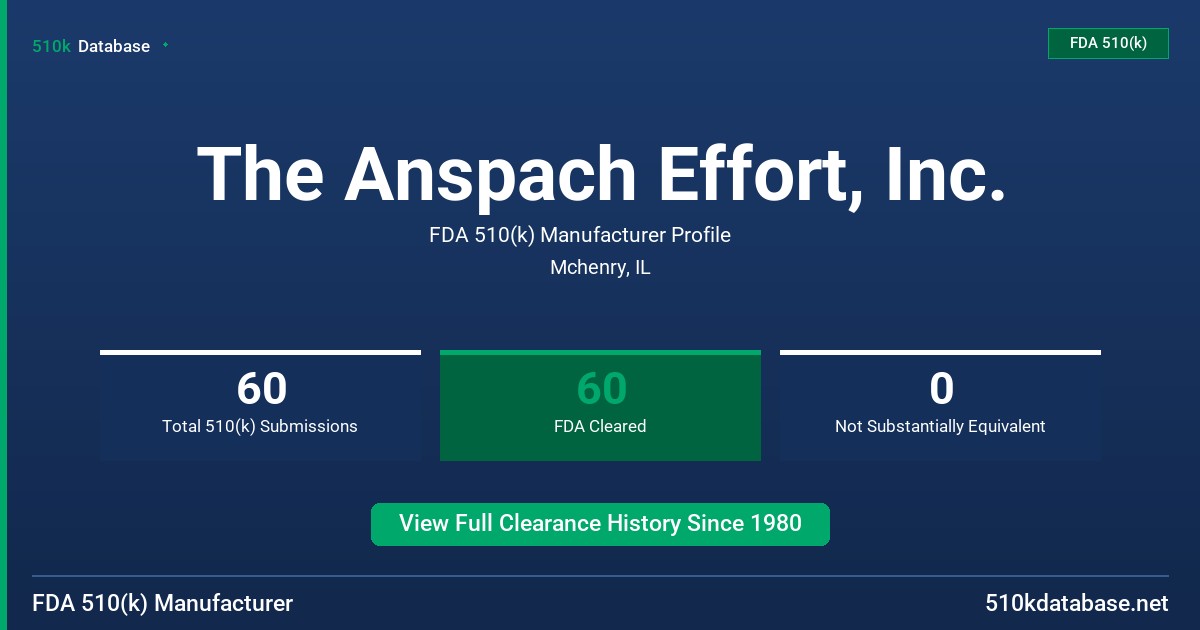 510k Database

FDA 510(k)

The Anspach Effort, Inc.

FDA 510(k) Manufacturer Profile

Mchenry, IL

60
Total 510(k) Submissions

60
FDA Cleared

0
Not Substantially Equivalent

View Full Clearance History Since 1980

FDA 510(k) Manufacturer

510kdatabase.net